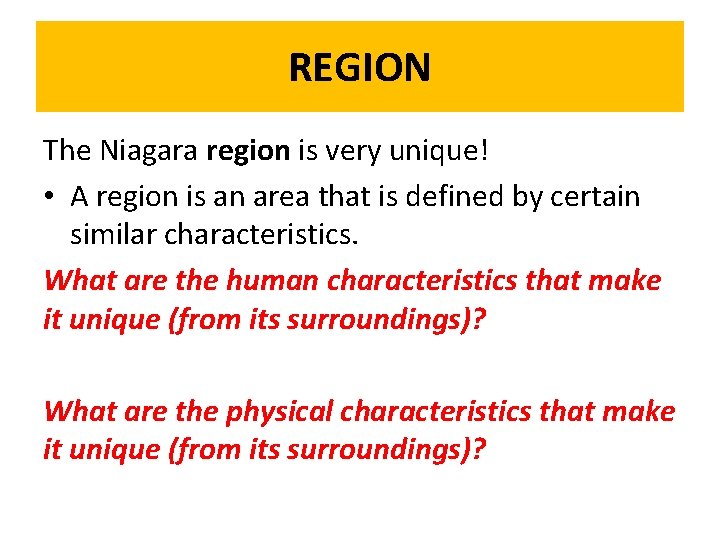 REGION

The Niagara region is very unique!

• A region is an area that is defined by certain similar characteristics.

What are the human characteristics that make it unique (from its surroundings)?

What are the physical characteristics that make it unique (from its surroundings)?